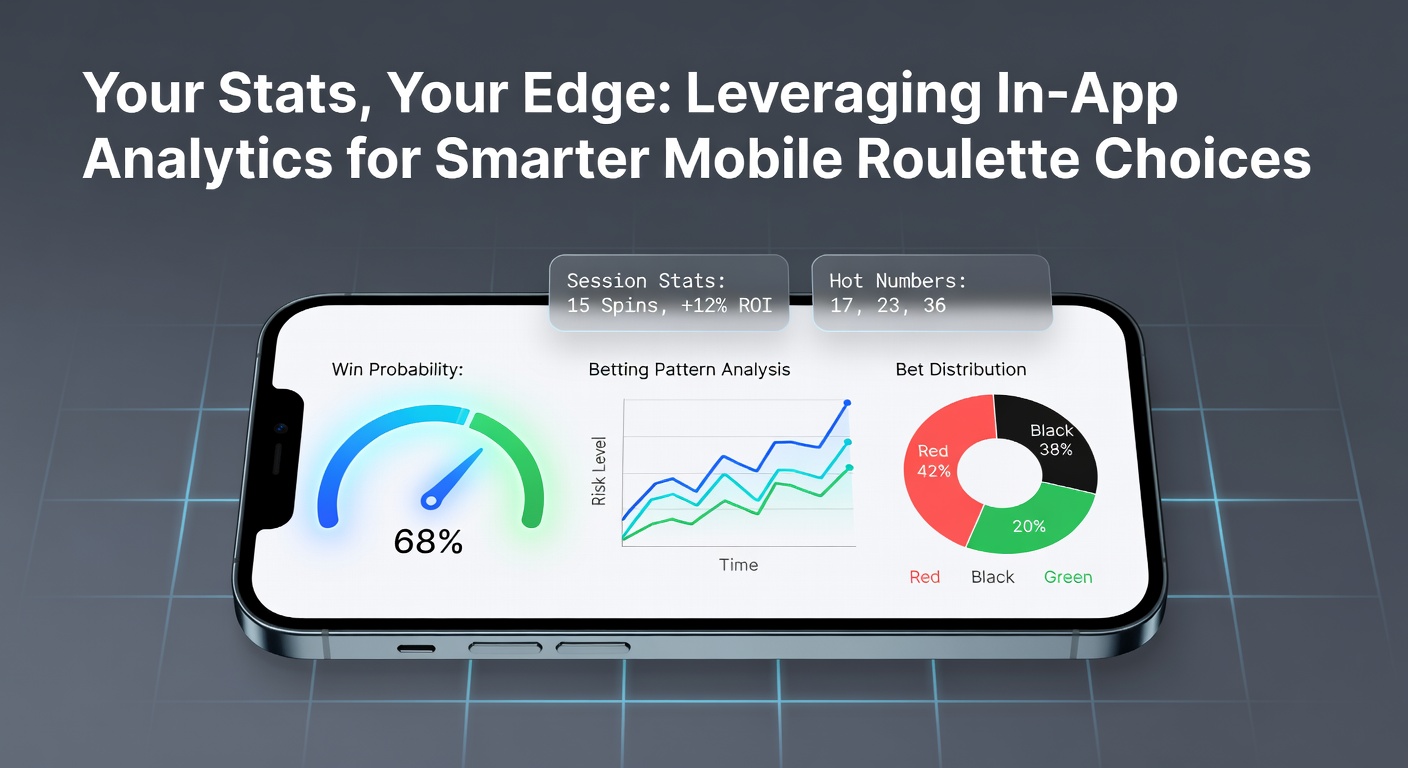 Your Stats, Your Edge: Leveraging In-App Analytics for Smarter Mobile Roulette Choices

Session Stats:
15 Spins, +12% ROI

Hot Numbers:
17, 23, 36

Win Probability:

68%

Betting Pattern Analysis

Risk Level

Time

Bet Distribution

Red
42%

Black
38%

20%

Red Black Green